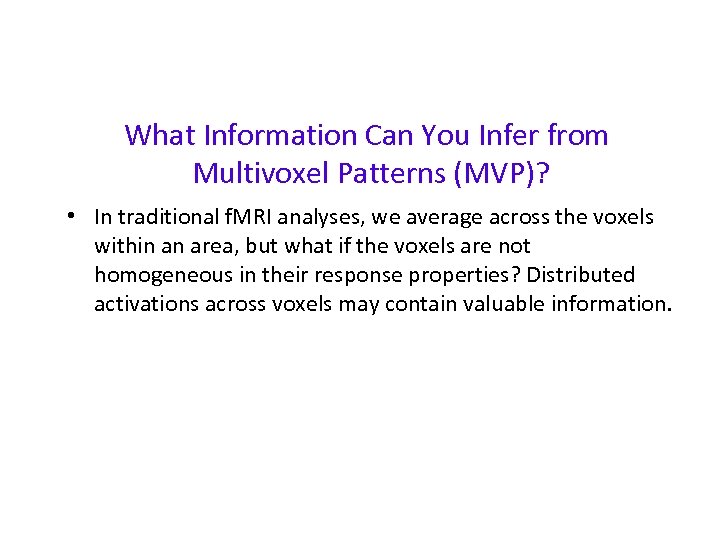 What Information Can You Infer from Multivoxel Patterns (MVP)?

• In traditional fMRI analyses, we average across the voxels within an area, but what if the voxels are not homogeneous in their response properties? Distributed activations across voxels may contain valuable information.